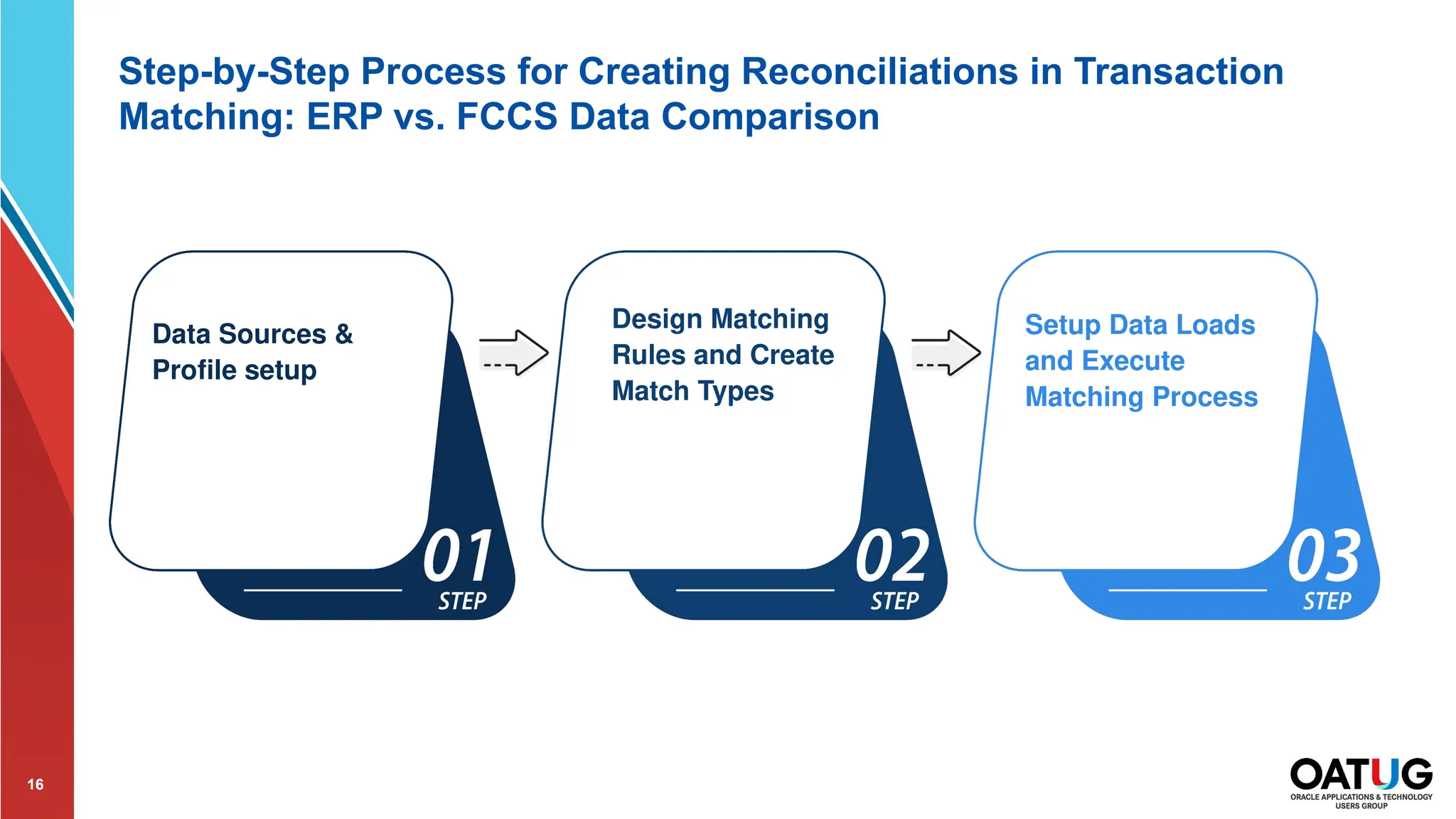 Step-by-Step Process for Creating Reconciliations in Transaction Matching: ERP vs. FCCS Data Comparison

Data Sources & Profile setup

01
STEP

Design Matching Rules and Create Match Types

02
STEP

Setup Data Loads and Execute Matching Process

03
STEP

16

OATUG
ORACLE APPLICATIONS & TECHNOLOGY USERS GROUP